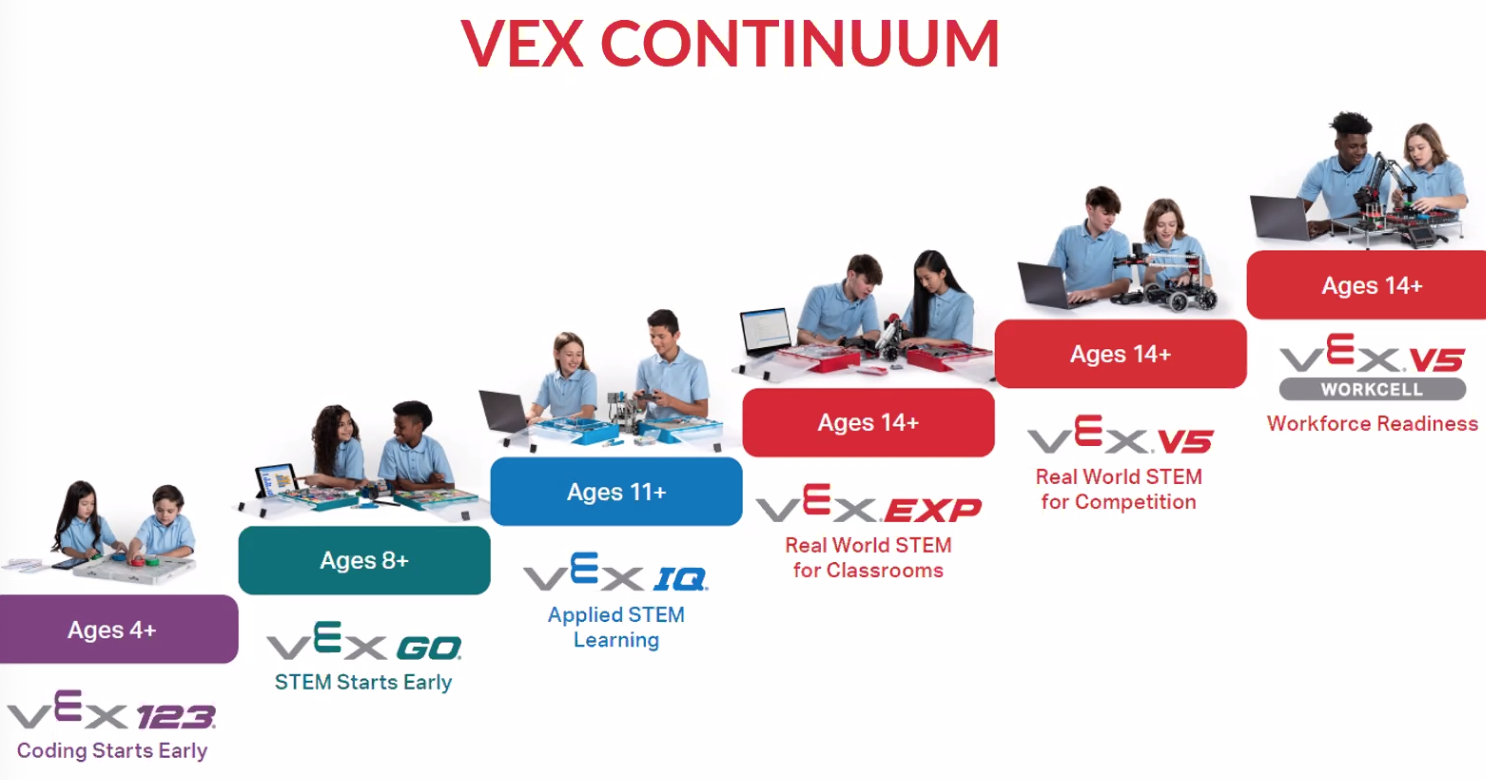 VEX CONTINUUM

Ages 4+

VEX 123

Coding Starts Early

Ages 8+

VEX GO

STEM Starts Early

Ages 11+

VEX IQ

Applied STEM Learning

Ages 14+

VEX EXP

Real World STEM for Classrooms

Ages 14+

VEX V5

Real World STEM for Competition

Ages 14+

VEX V5

WORKCELL

Workforce Readiness